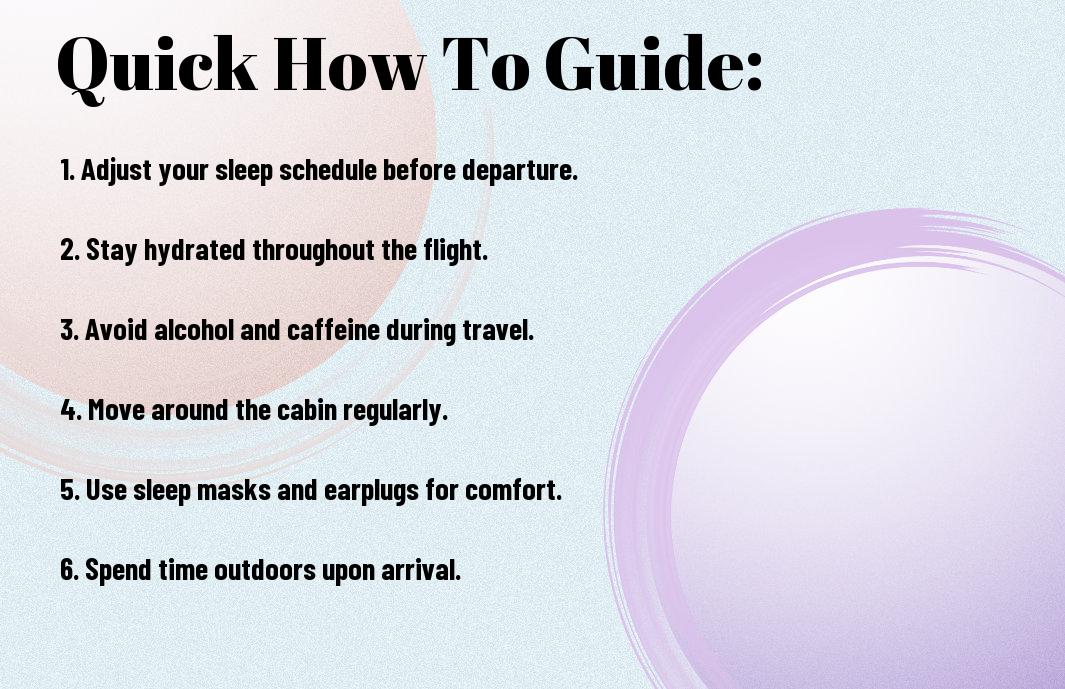 Quick How To Guide:

1. Adjust your sleep schedule before departure.

2. Stay hydrated throughout the flight.

3. Avoid alcohol and caffeine during travel.

4. Move around the cabin regularly.

5. Use sleep masks and earplugs for comfort.

6. Spend time outdoors upon arrival.